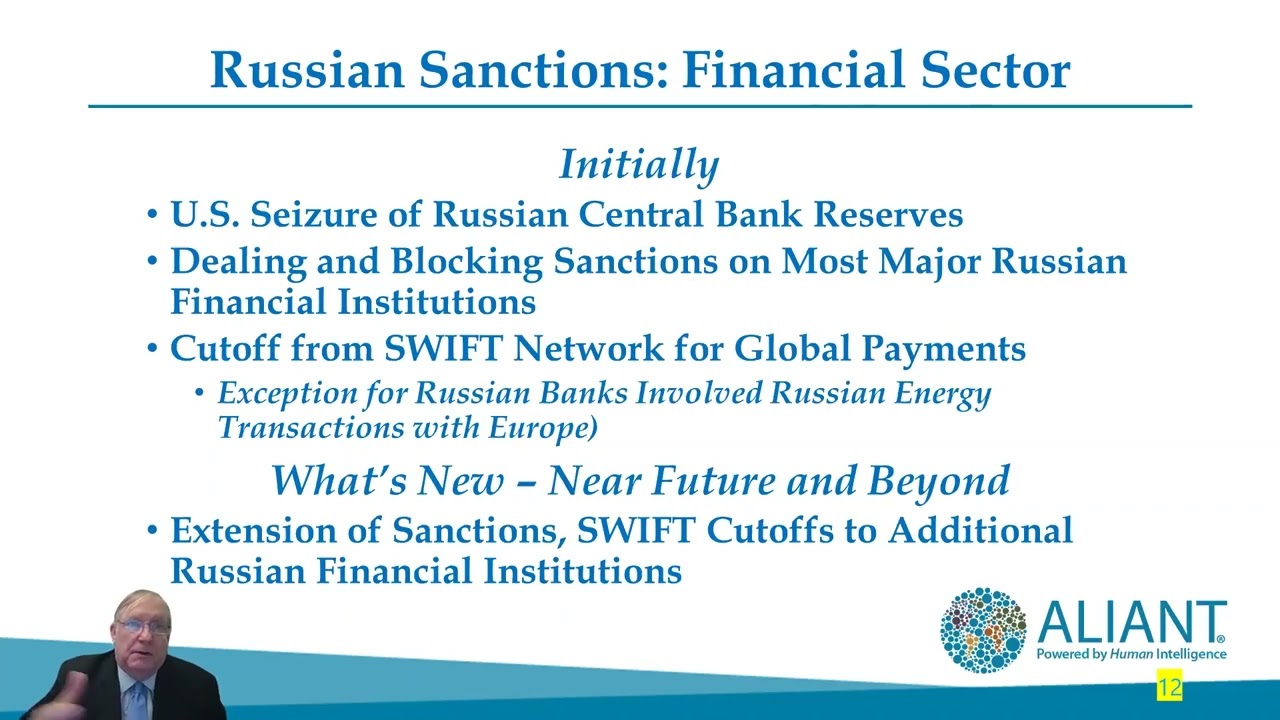 Russian Sanctions: Financial Sector

Initially

• U.S. Seizure of Russian Central Bank Reserves
• Dealing and Blocking Sanctions on Most Major Russian Financial Institutions
• Cutoff from SWIFT Network for Global Payments
  • Exception for Russian Banks Involved Russian Energy Transactions with Europe)

What's New – Near Future and Beyond

• Extension of Sanctions, SWIFT Cutoffs to Additional Russian Financial Institutions

ALIANT®
Powered by Human Intelligence

12